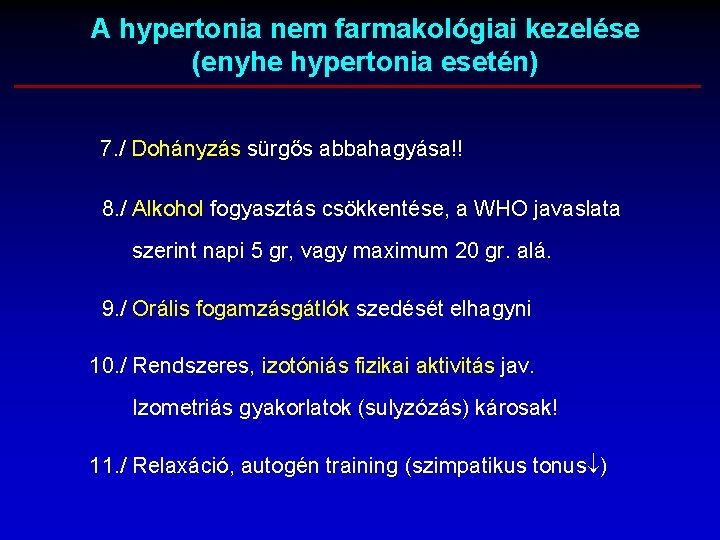 A hypertonia nem farmakológiai kezelése (enyhe hypertonia esetén)

7./ Dohányzás sürgős abbahagyása!!

8./ Alkohol fogyasztás csökkentése, a WHO javaslata szerint napi 5 gr, vagy maximum 20 gr. alá.

9./ Orális fogamzásgátlók szedését elhagyni

10./ Rendszeres, izotóniás fizikai aktivitás jav. Izometriás gyakorlatok (sulyzózás) károsak!

11./ Relaxáció, autogén training (szimpatikus tonus$\downarrow$)